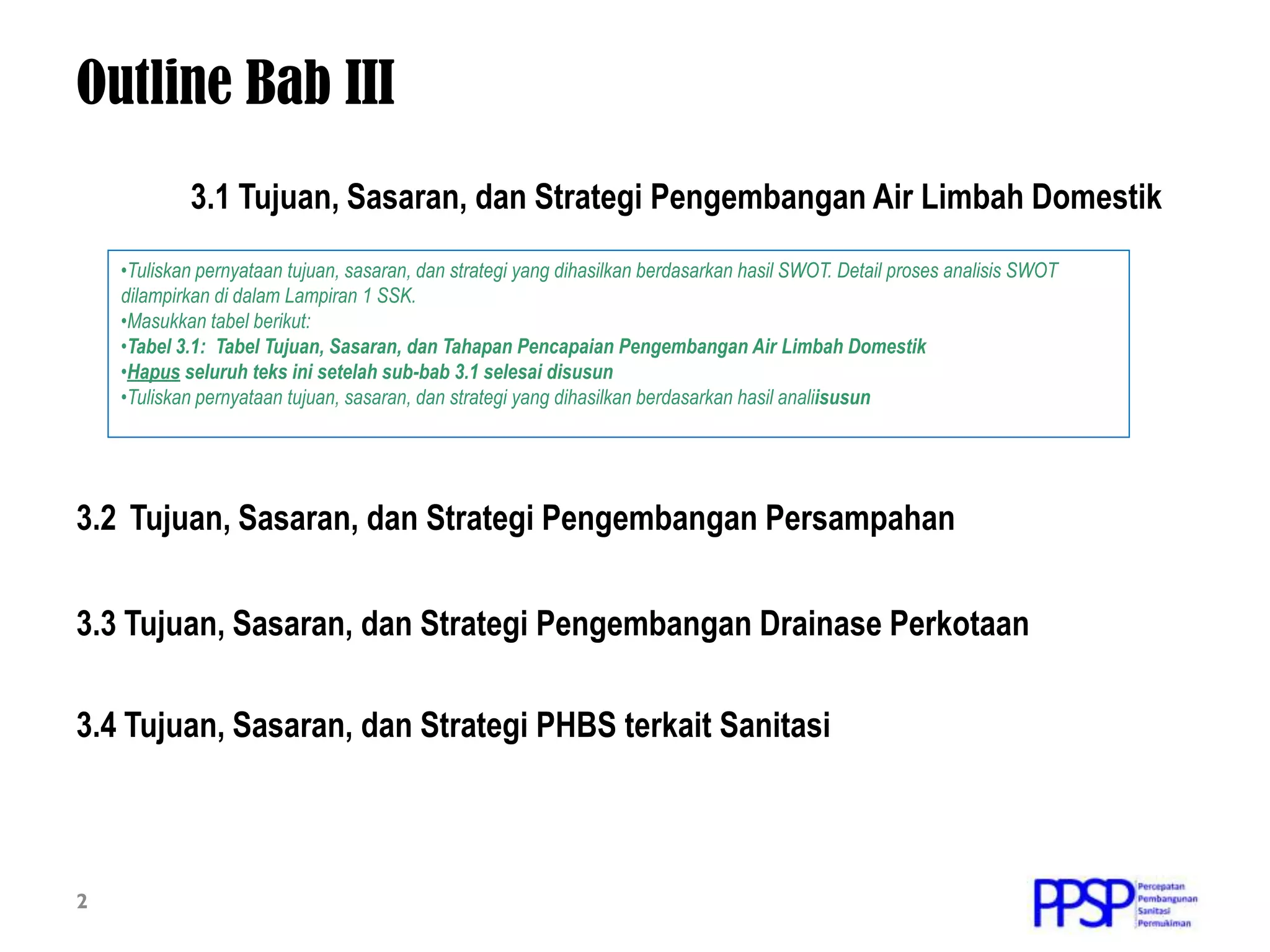 Outline Bab III

3.1 Tujuan, Sasaran, dan Strategi Pengembangan Air Limbah Domestik

•Tuliskan pernyataan tujuan, sasaran, dan strategi yang dihasilkan berdasarkan hasil SWOT. Detail proses analisis SWOT dilampirkan di dalam Lampiran 1 SSK.
•Masukkan tabel berikut:
•Tabel 3.1: Tabel Tujuan, Sasaran, dan Tahapan Pencapaian Pengembangan Air Limbah Domestik
•Hapus seluruh teks ini setelah sub-bab 3.1 selesai disusun
•Tuliskan pernyataan tujuan, sasaran, dan strategi yang dihasilkan berdasarkan hasil analiisusun

3.2 Tujuan, Sasaran, dan Strategi Pengembangan Persampahan

3.3 Tujuan, Sasaran, dan Strategi Pengembangan Drainase Perkotaan

3.4 Tujuan, Sasaran, dan Strategi PHBS terkait Sanitasi

2

PPSP Percepatan Pembangunan Sanitasi Permukiman